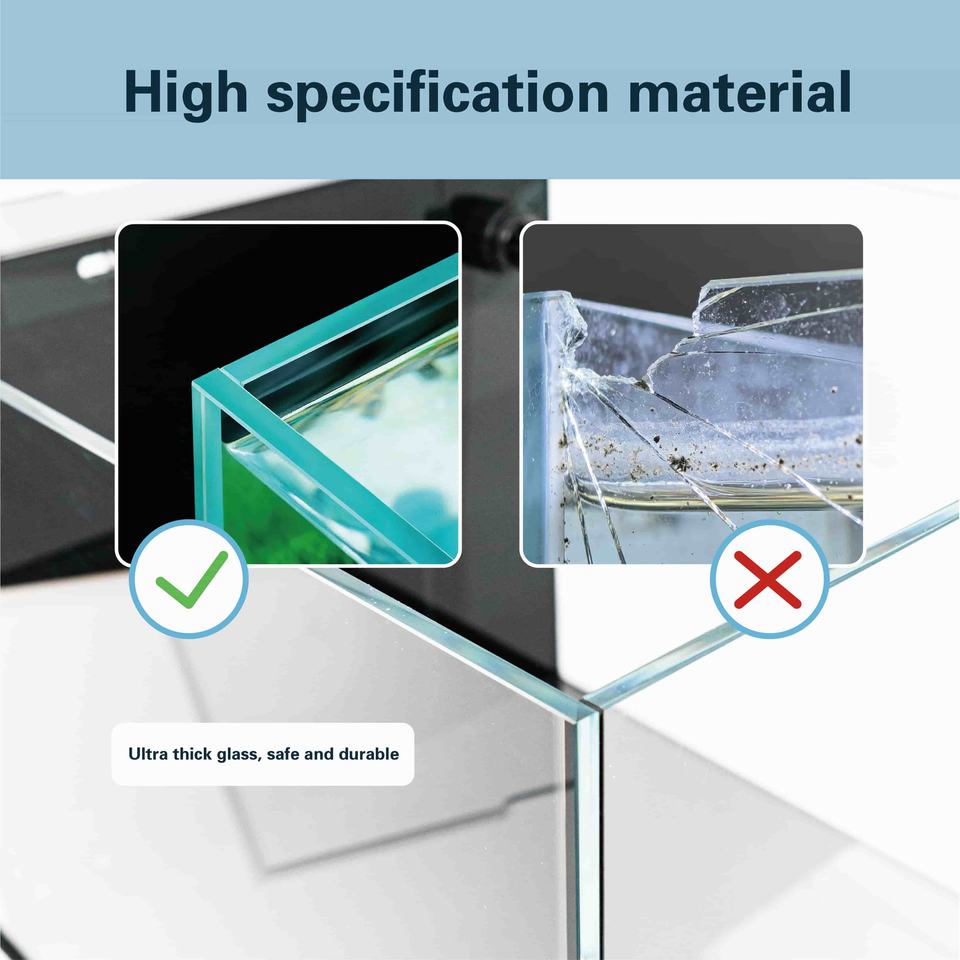 High specification material

Ultra thick glass, safe and durable